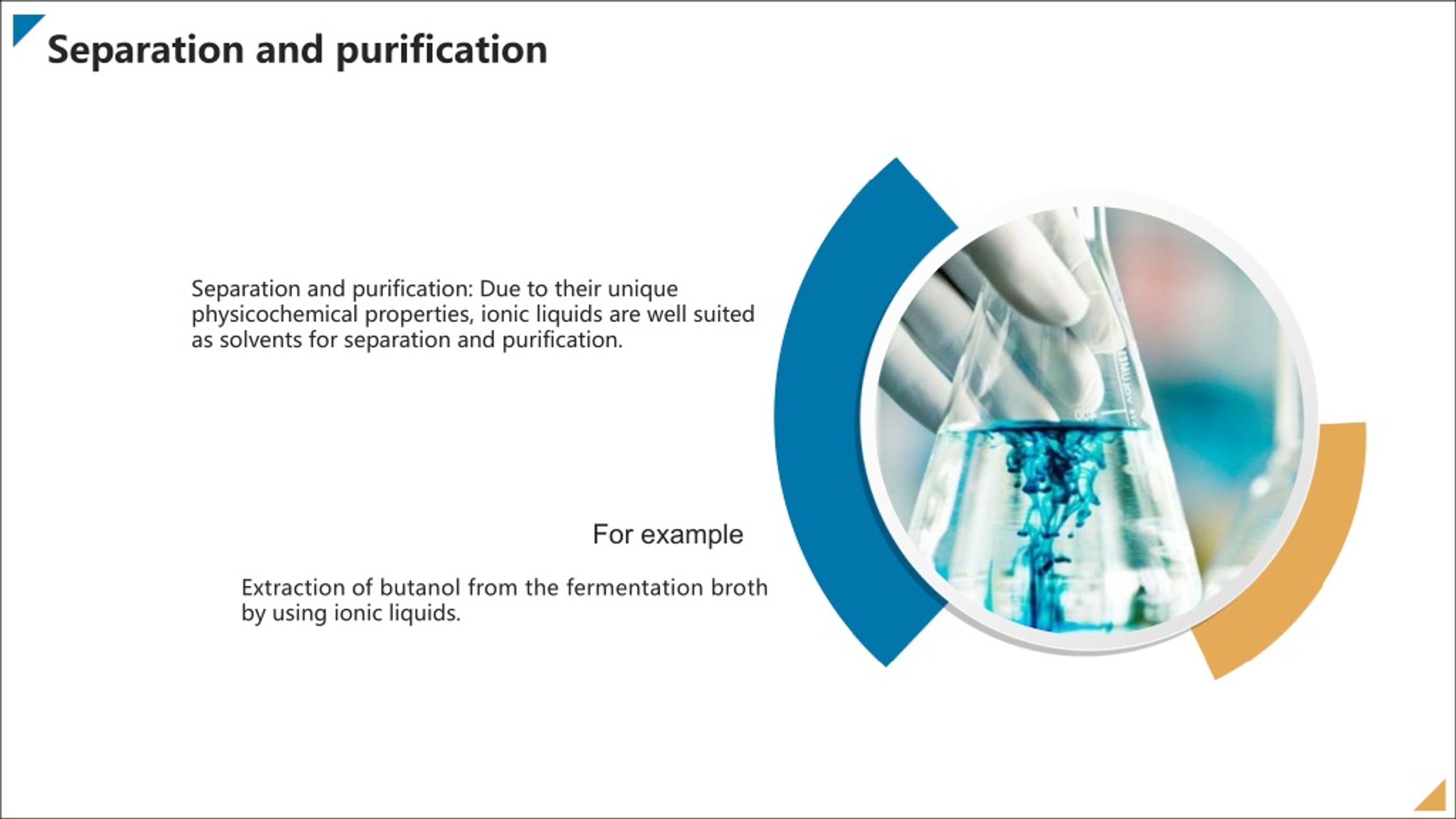 Separation and purification

Separation and purification: Due to their unique physicochemical properties, ionic liquids are well suited as solvents for separation and purification.

For example

Extraction of butanol from the fermentation broth by using ionic liquids.